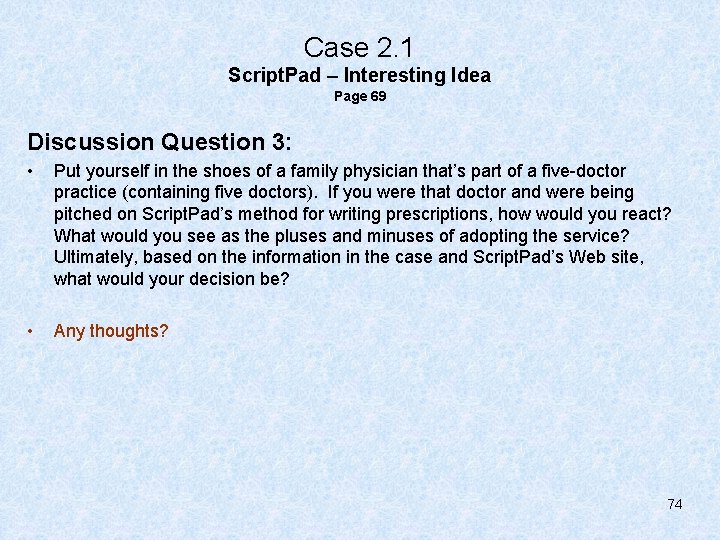 Case 2.1
ScriptPad – Interesting Idea
Page 69

Discussion Question 3:

• Put yourself in the shoes of a family physician that's part of a five-doctor practice (containing five doctors). If you were that doctor and were being pitched on ScriptPad's method for writing prescriptions, how would you react? What would you see as the pluses and minuses of adopting the service? Ultimately, based on the information in the case and ScriptPad's Web site, what would your decision be?

• Any thoughts?

74